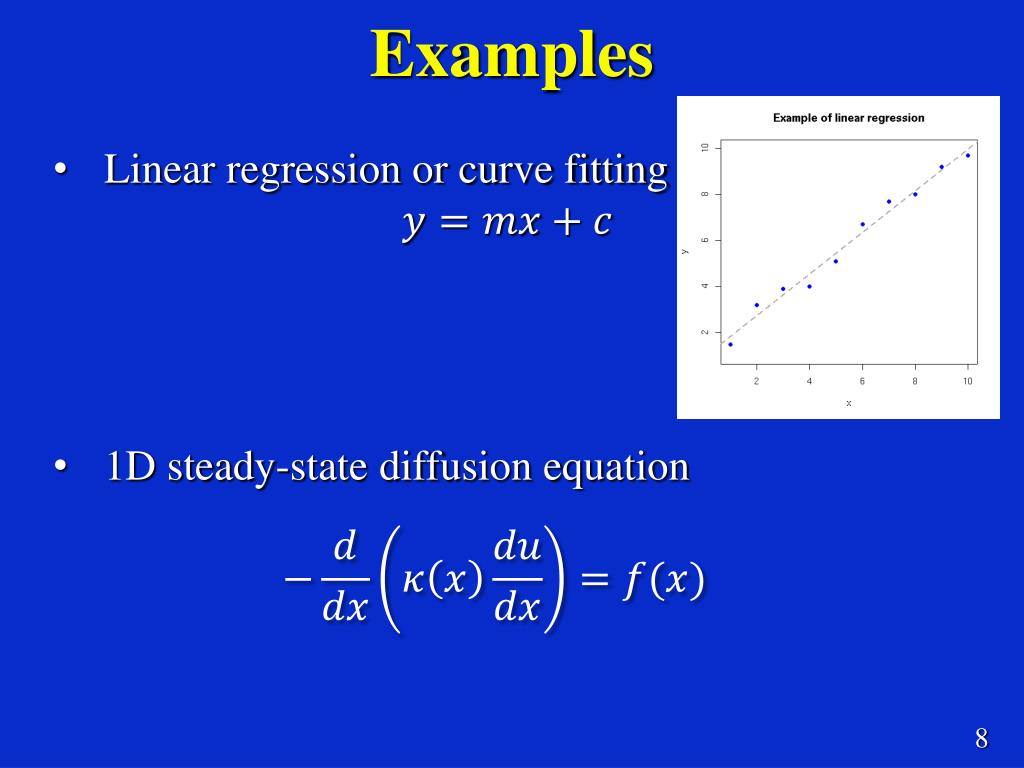 Examples

• Linear regression or curve fitting

$y = mx + c$

Example of linear regression

10
8
6
4
2
y

2
4
6
8
10
x

• 1D steady-state diffusion equation

$-\frac{d}{dx}\left(\kappa(x)\frac{du}{dx}\right) = f(x)$

8